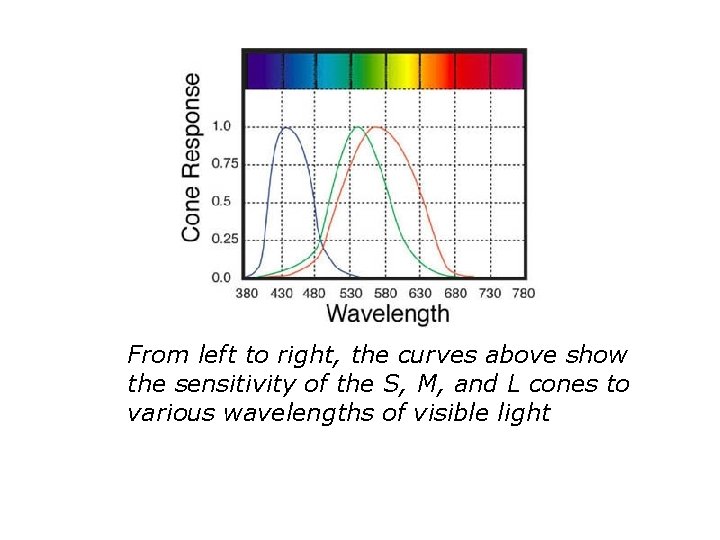 Cone Response

1.0
0.75
0.5
0.25
0.0

380 430 480 530 580 630 680 730 780

Wavelength

From left to right, the curves above show the sensitivity of the S, M, and L cones to various wavelengths of visible light